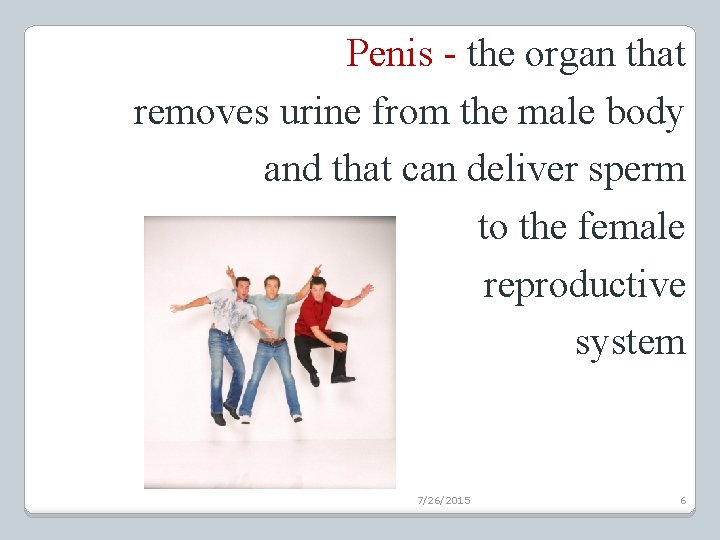 Penis - the organ that removes urine from the male body and that can deliver sperm to the female reproductive system

7/26/2015

6